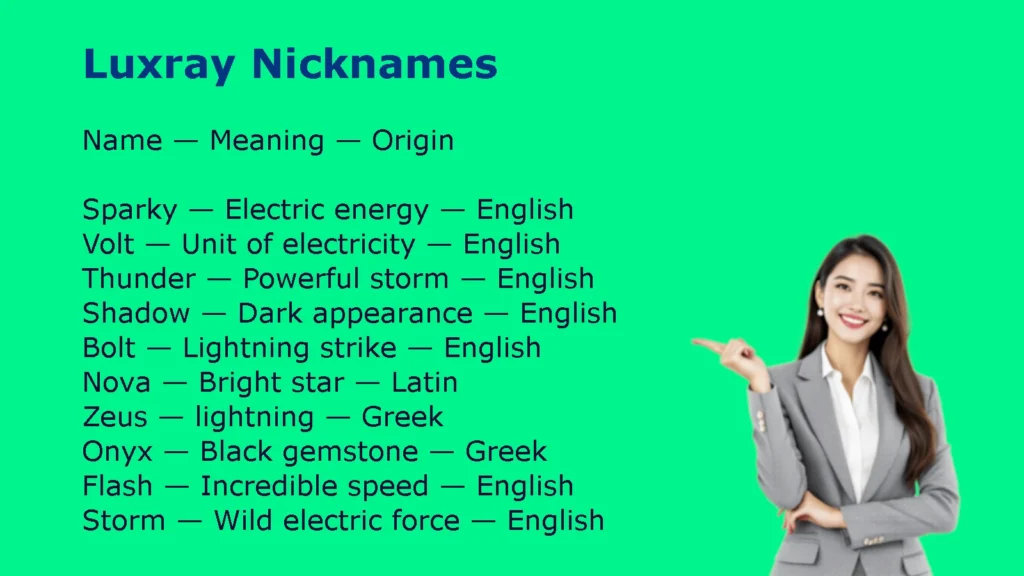 Luxray Nicknames

Name — Meaning — Origin

Sparky — Electric energy — English
Volt — Unit of electricity — English
Thunder — Powerful storm — English
Shadow — Dark appearance — English
Bolt — Lightning strike — English
Nova — Bright star — Latin
Zeus — lightning — Greek
Onyx — Black gemstone — Greek
Flash — Incredible speed — English
Storm — Wild electric force — English